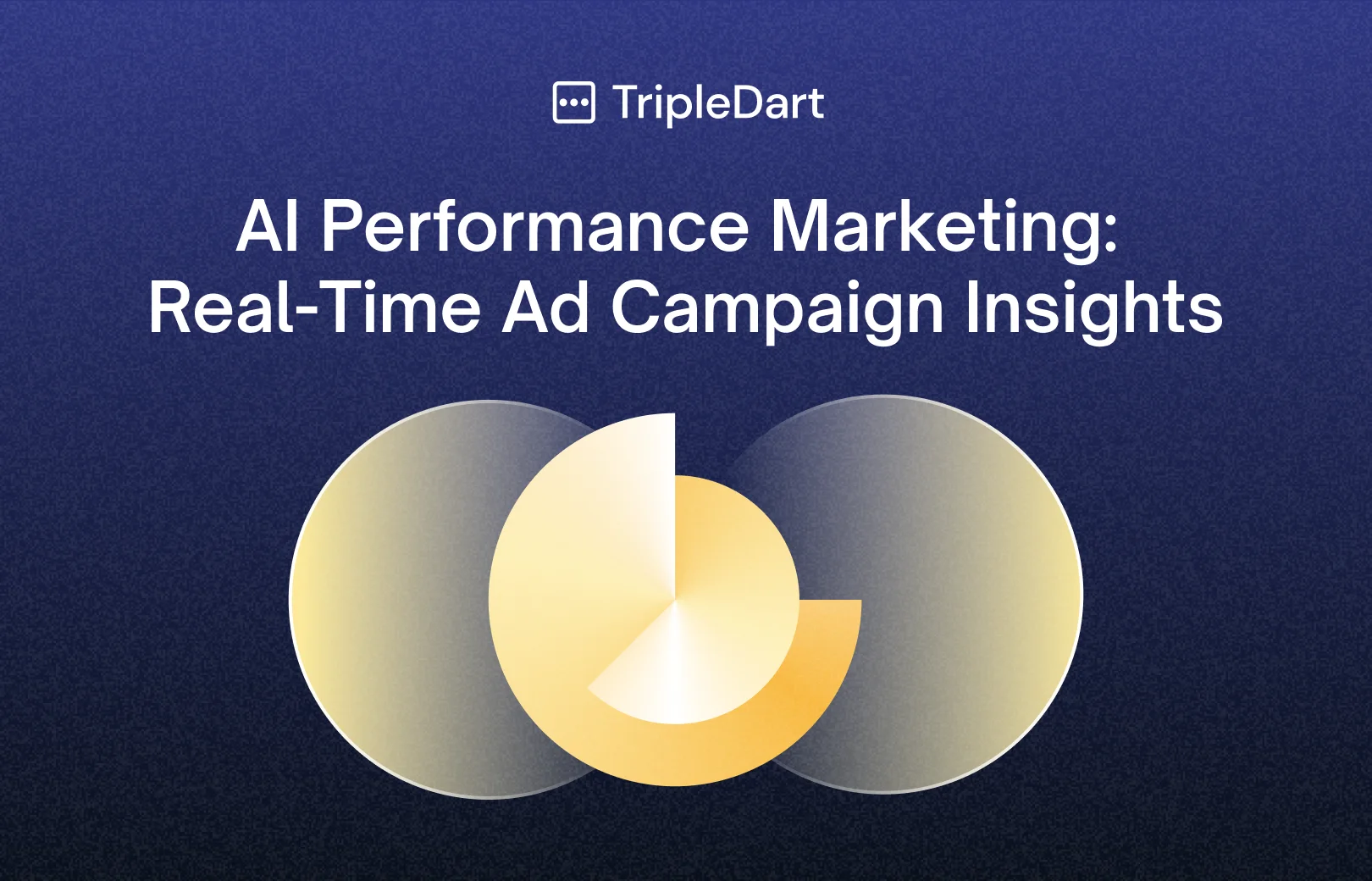 TripleDart

AI Performance Marketing: Real-Time Ad Campaign Insights